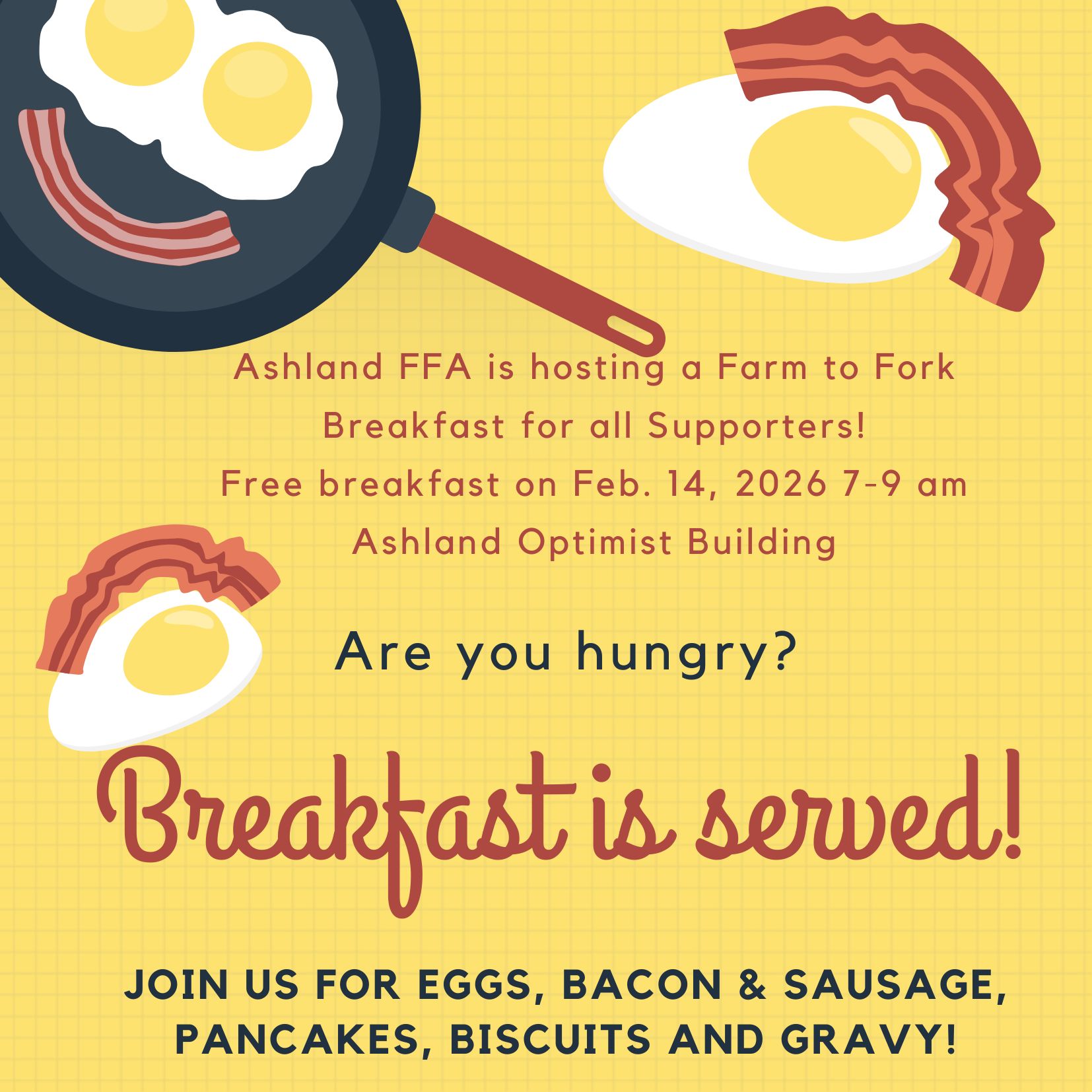 Ashland FFA is hosting a Farm to Fork Breakfast for all Supporters!
Free breakfast on Feb. 14, 2026 7-9 am
Ashland Optimist Building

Are you hungry?

Breakfast is served!

JOIN US FOR EGGS, BACON & SAUSAGE, PANCAKES, BISCUITS AND GRAVY!